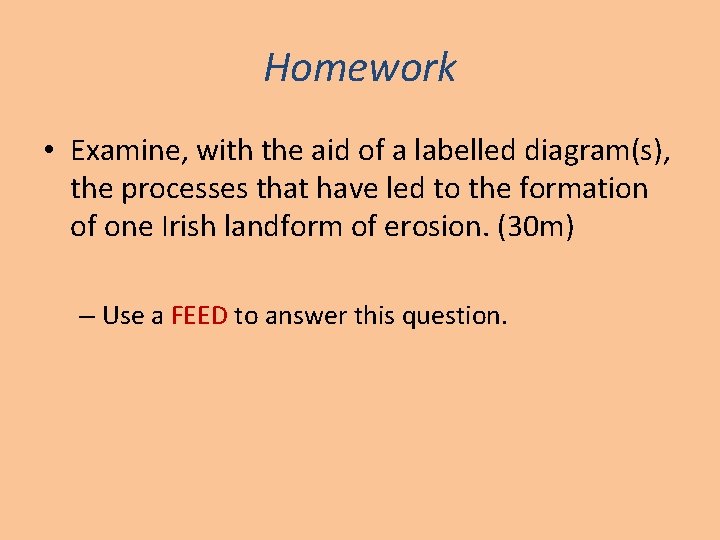 Homework

• Examine, with the aid of a labelled diagram(s), the processes that have led to the formation of one Irish landform of erosion. (30m)

– Use a FEED to answer this question.